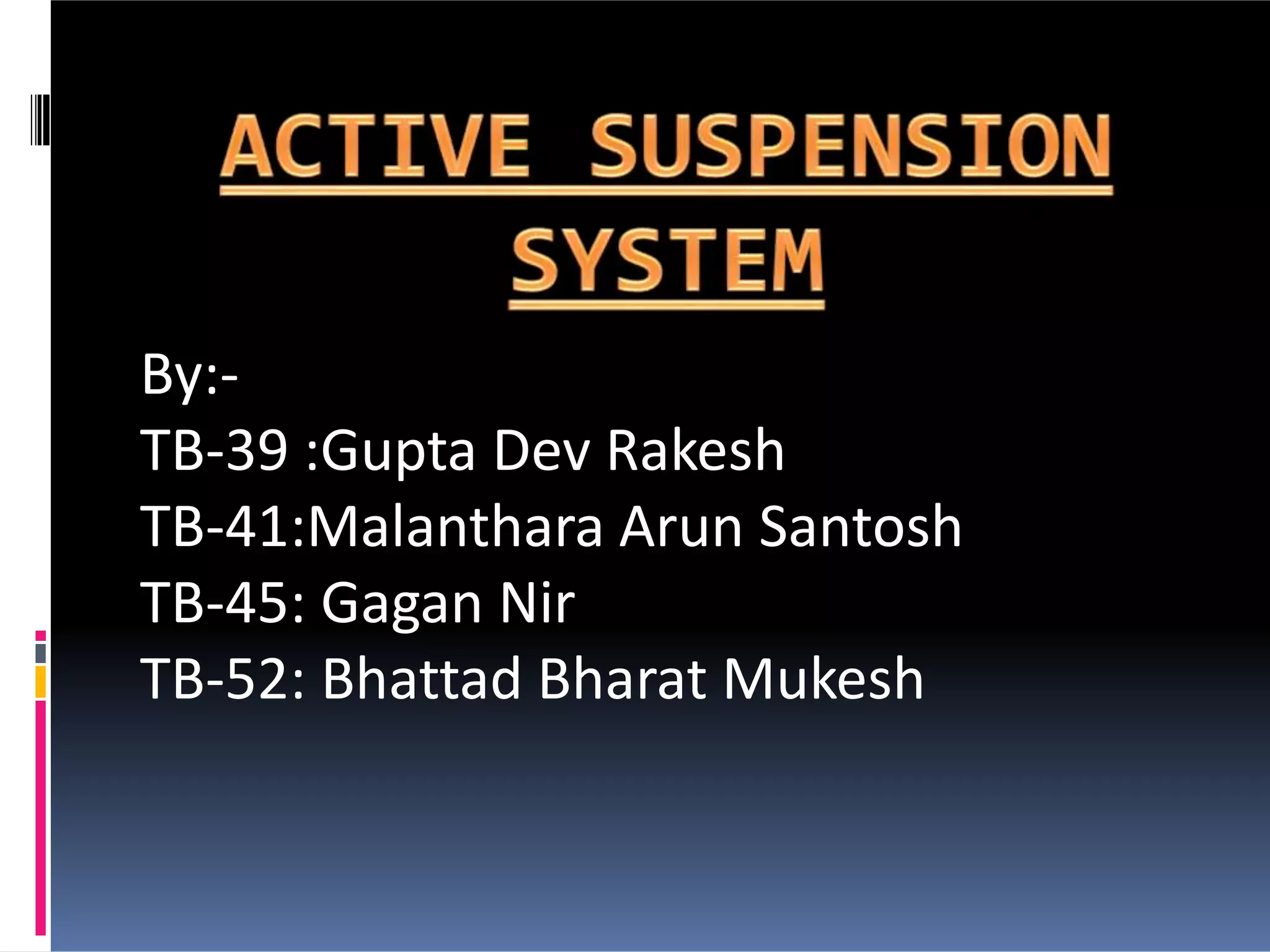 ACTIVE SUSPENSION SYSTEM

By:-
TB-39 :Gupta Dev Rakesh
TB-41:Malanthara Arun Santosh
TB-45: Gagan Nir
TB-52: Bhattad Bharat Mukesh